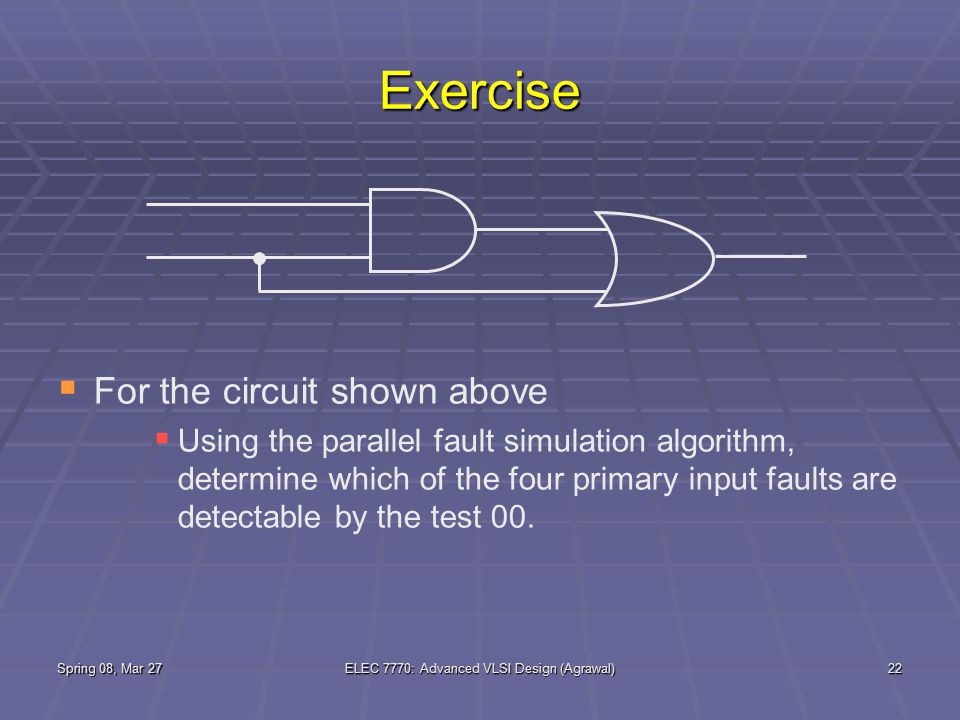 Exercise

For the circuit shown above

Using the parallel fault simulation algorithm, determine which of the four primary input faults are detectable by the test 00.

Spring 08, Mar 27

ELEC 7770: Advanced VLSI Design (Agrawal)

22